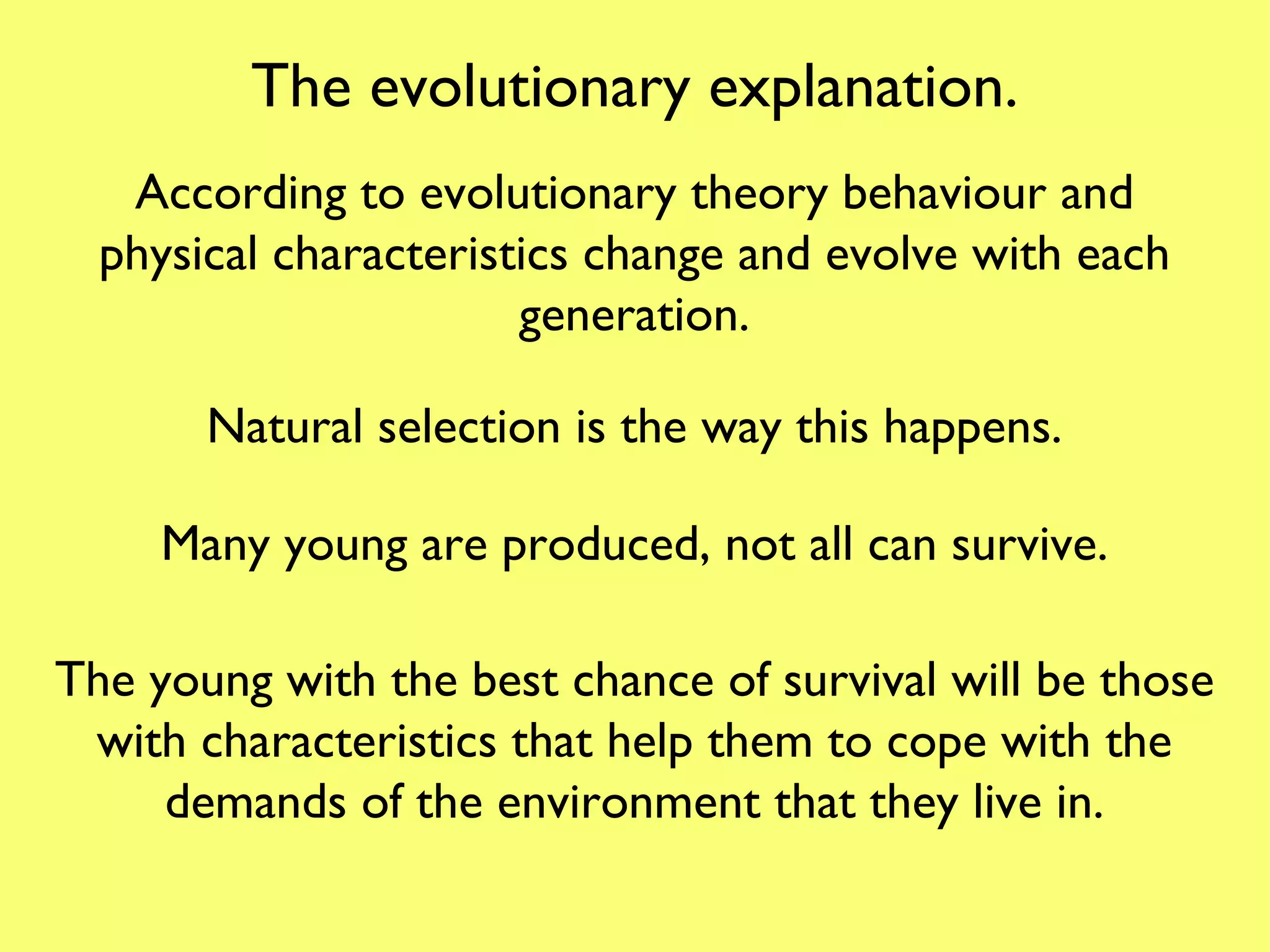 The evolutionary explanation.

According to evolutionary theory behaviour and physical characteristics change and evolve with each generation.

Natural selection is the way this happens.

Many young are produced, not all can survive.

The young with the best chance of survival will be those with characteristics that help them to cope with the demands of the environment that they live in.